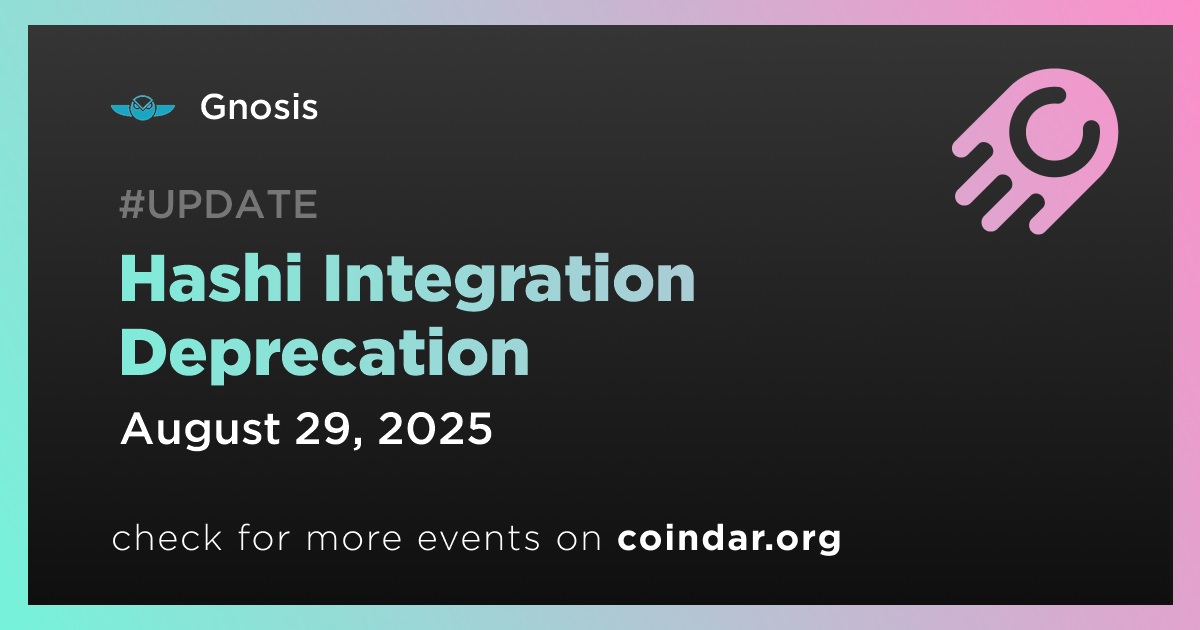 Gnosis

#UPDATE

Hashi Integration Deprecation

August 29, 2025

check for more events on coindar.org